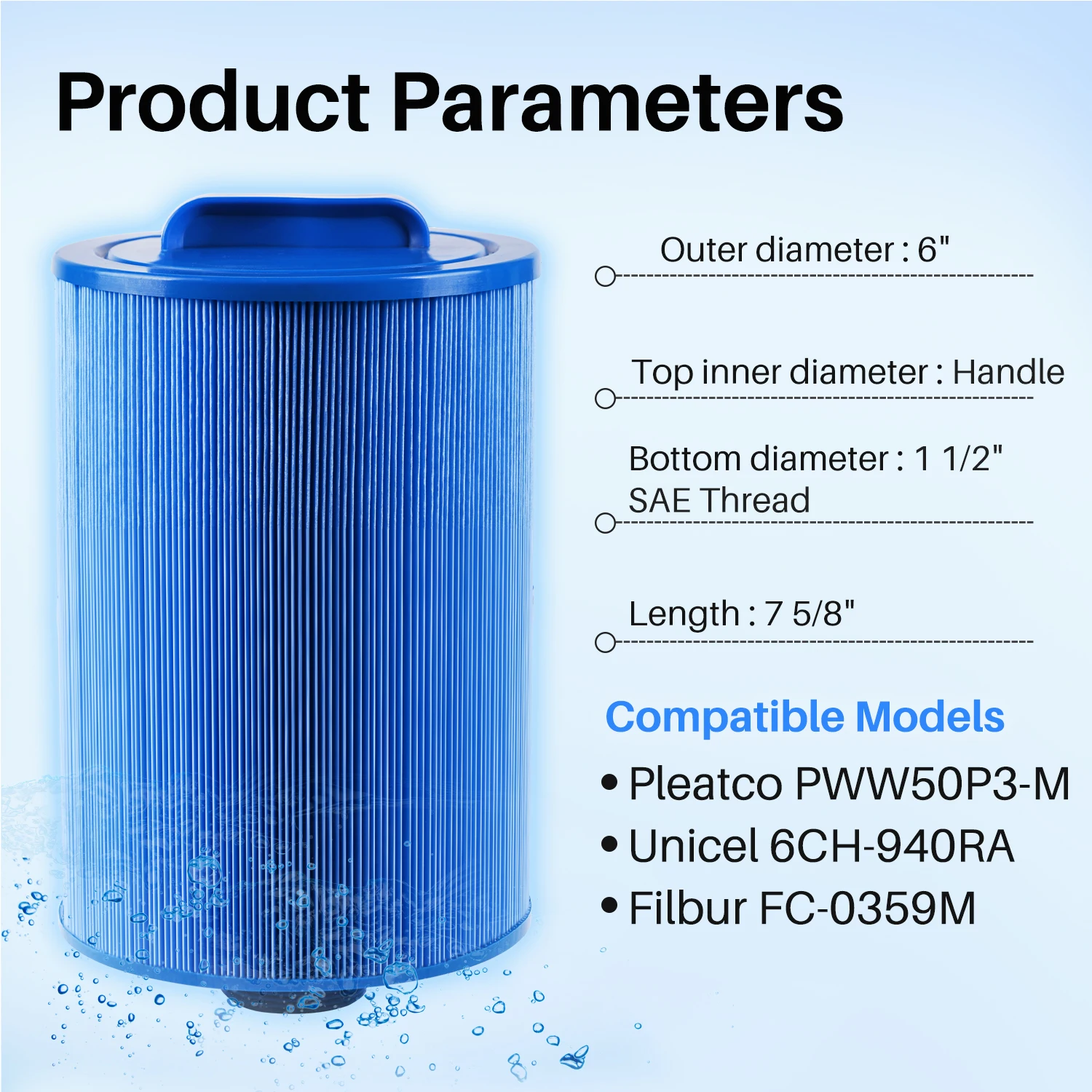 Product Parameters

Outer diameter : 6"

Top inner diameter : Handle

Bottom diameter : 1 1/2" SAE Thread

Length : 7 5/8"

Compatible Models

• Pleatco PWW50P3-M
• Unicel 6CH-940RA
• Filbur FC-0359M